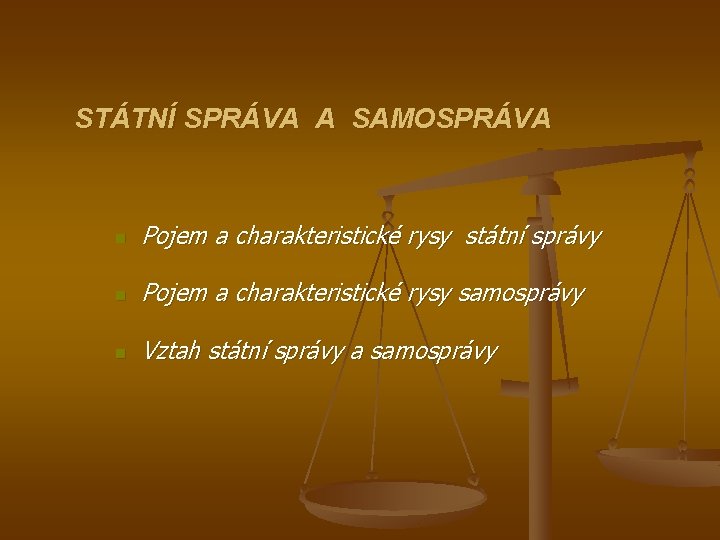 STÁTNÍ SPRÁVA A SAMOSPRÁVA

Pojem a charakteristické rysy státní správy

Pojem a charakteristické rysy samosprávy

Vztah státní správy a samosprávy